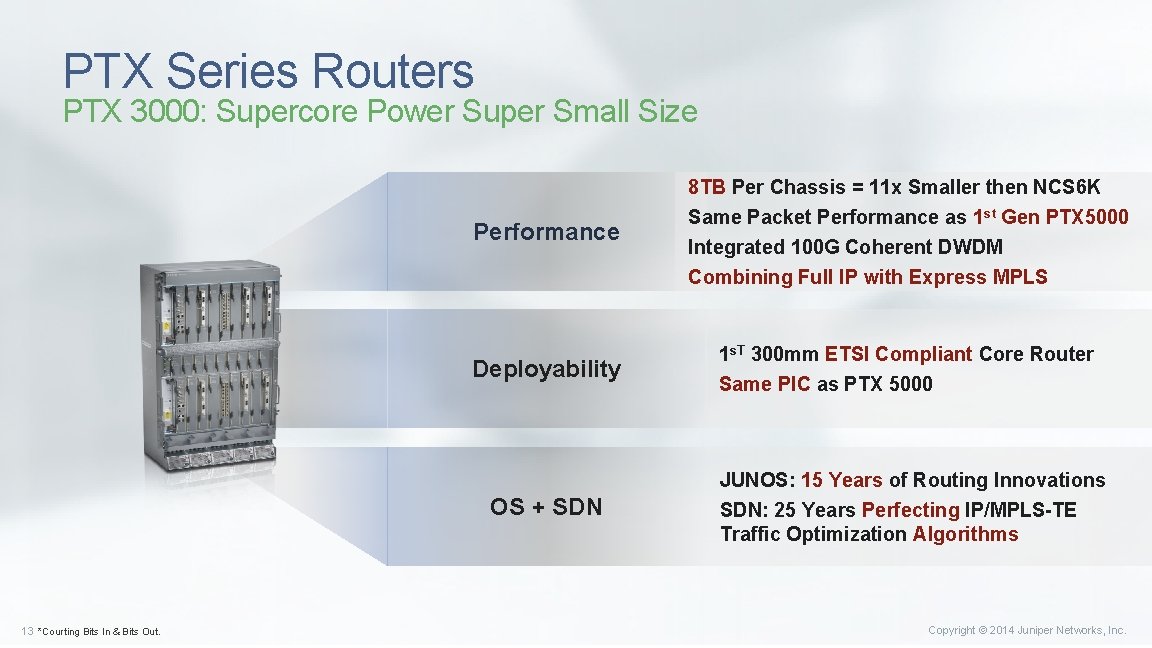 PTX Series Routers
PTX 3000: Supercore Power Super Small Size

Performance

8TB Per Chassis = 11x Smaller then NCS6K
Same Packet Performance as 1st Gen PTX5000
Integrated 100G Coherent DWDM
Combining Full IP with Express MPLS

Deployability

1sT 300mm ETSI Compliant Core Router
Same PIC as PTX 5000

OS + SDN

JUNOS: 15 Years of Routing Innovations
SDN: 25 Years Perfecting IP/MPLS-TE Traffic Optimization Algorithms

13 *Courting Bits In & Bits Out.

Copyright © 2014 Juniper Networks, Inc.